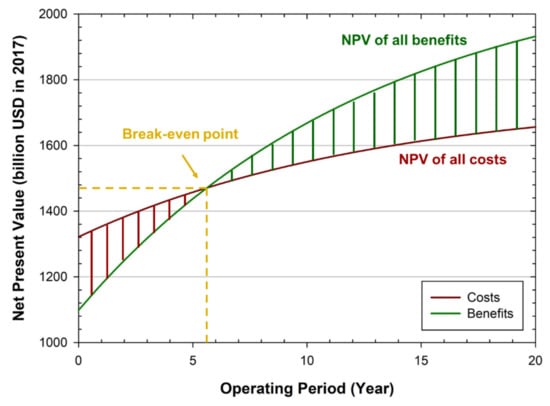 Net Present Value (billion USD in 2017)

2000
1800
1600
1400
1200
1000

NPV of all benefits

Break-even point

NPV of all costs

Costs
Benefits

0
5
10
15
20

Operating Period (Year)